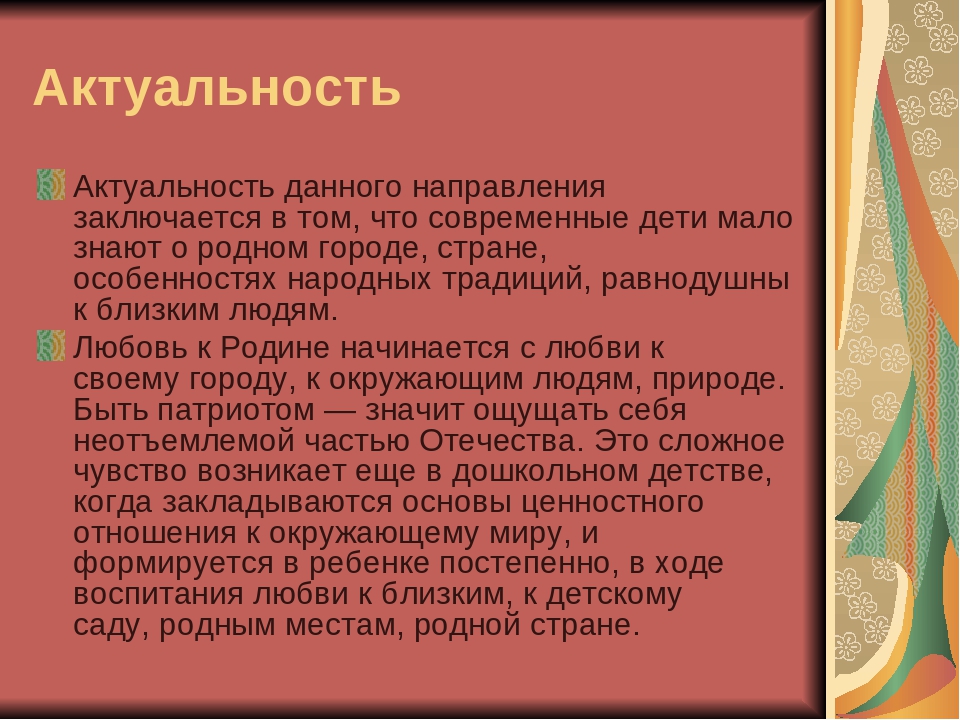 Актуальность

Актуальность данного направления заключается в том, что современные дети мало знают о родном городе, стране, особенностях народных традиций, равнодушны к близким людям.

Любовь к Родине начинается с любви к своему городу, к окружающим людям, природе. Быть патриотом — значит ощущать себя неотъемлемой частью Отечества. Это сложное чувство возникает еще в дошкольном детстве, когда закладываются основы ценностного отношения к окружающему миру, и формируется в ребенке постепенно, в ходе воспитания любви к близким, к детскому саду, родным местам, родной стране.